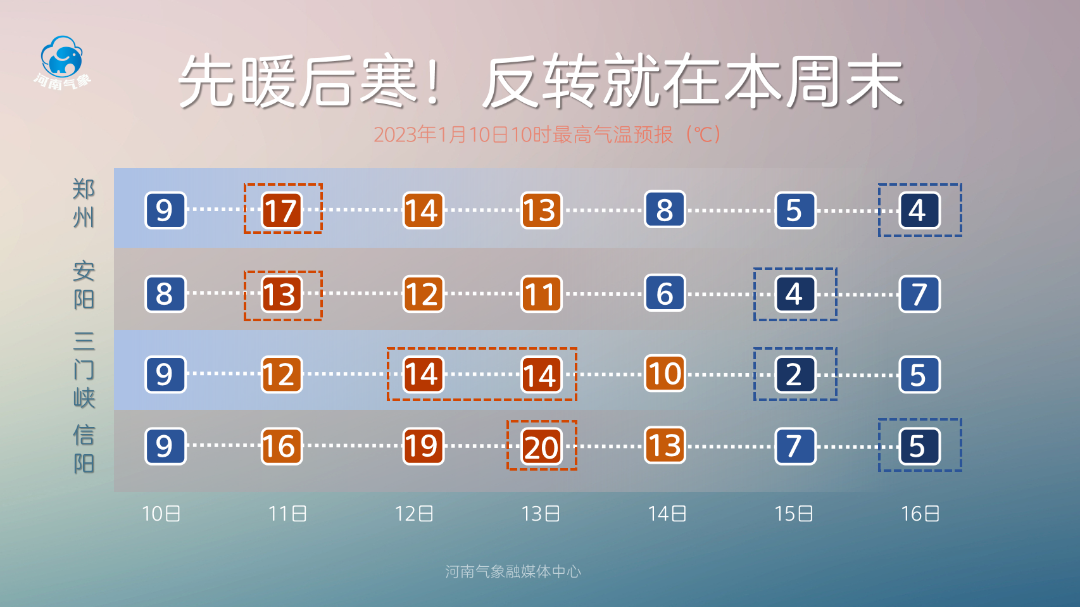 河南气象

先暖后寒！反转就在本周末

2023年1月10日10时最高气温预报（℃）

| | 10日 | 11日 | 12日 | 13日 | 14日 | 15日 | 16日 |
|---|---|---|---|---|---|---|---|
| 郑州 | 9 | 17 | 14 | 13 | 8 | 5 | 4 |
| 安阳 | 8 | 13 | 12 | 11 | 6 | 4 | 7 |
| 三门峡 | 9 | 12 | 14 | 14 | 10 | 2 | 5 |
| 信阳 | 9 | 16 | 19 | 20 | 13 | 7 | 5 |

河南气象融媒体中心